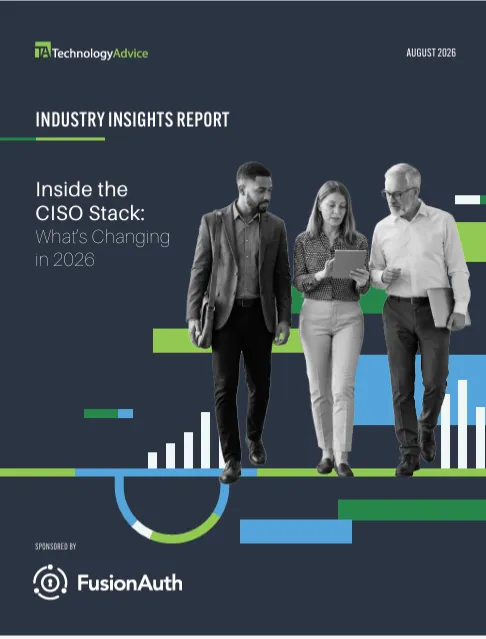 TA TechnologyAdvice

AUGUST 2026

INDUSTRY INSIGHTS REPORT

Inside the CISO Stack: What's Changing in 2026

SPONSORED BY

FusionAuth